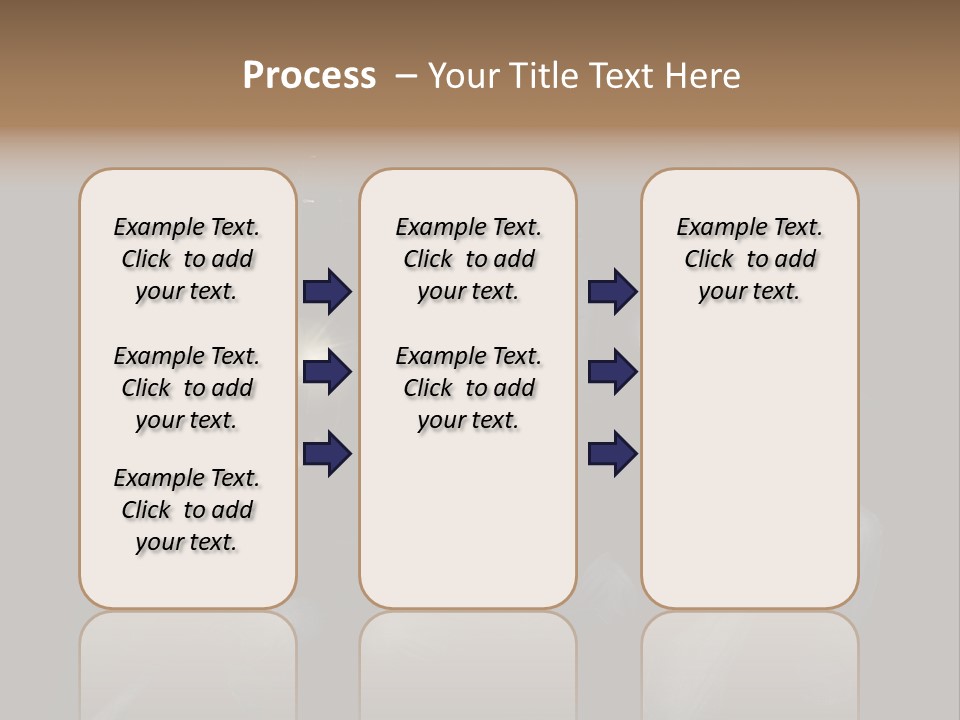 Process – Your Title Text Here

Example Text. Click to add your text.

Example Text. Click to add your text.

Example Text. Click to add your text.

Example Text. Click to add your text.

Example Text. Click to add your text.

Example Text. Click to add your text.